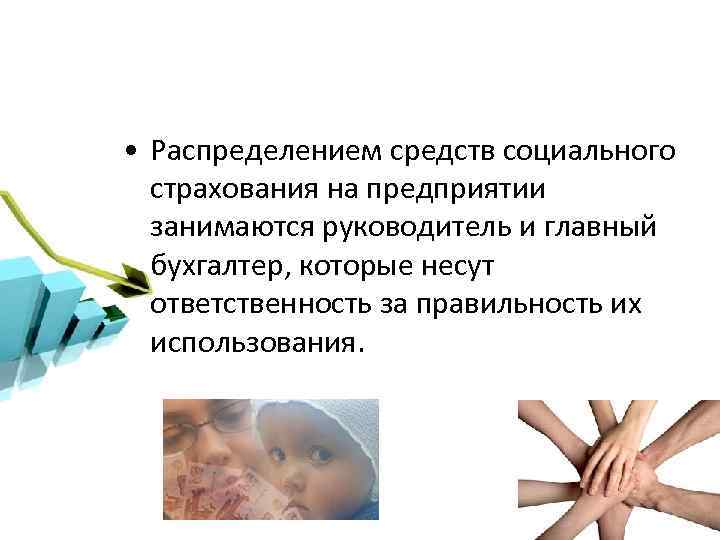 • Распределением средств социального страхования на предприятии занимаются руководитель и главный бухгалтер, которые несут ответственность за правильность их использования.